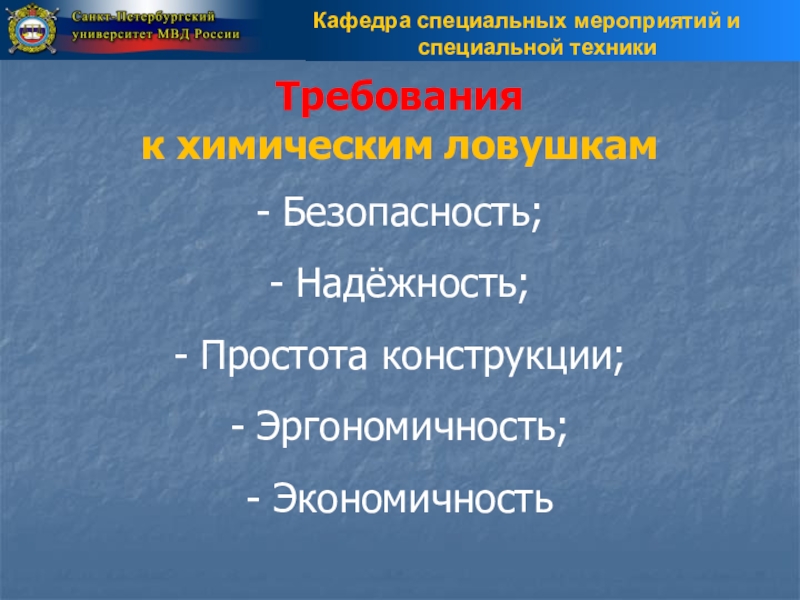 Санкт-Петербургский университет МВД России

Кафедра специальных мероприятий и специальной техники

Требования
к химическим ловушкам

- Безопасность;

- Надёжность;

- Простота конструкции;

- Эргономичность;

- Экономичность